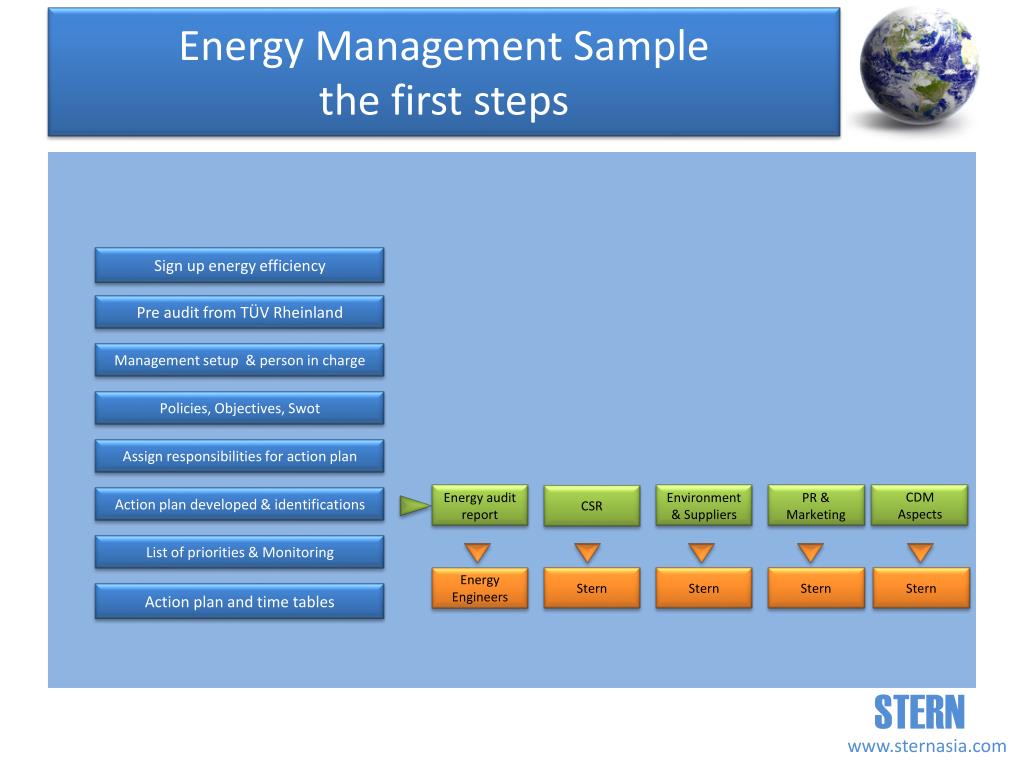 Energy Management Sample
the first steps

Sign up energy efficiency

Pre audit from TÜV Rheinland

Management setup & person in charge

Policies, Objectives, Swot

Assign responsibilities for action plan

Action plan developed & identifications

List of priorities & Monitoring

Action plan and time tables

Energy audit report

CSR

Environment & Suppliers

PR & Marketing

CDM Aspects

Energy Engineers

Stern

Stern

Stern

Stern

STERN
www.sternasia.com